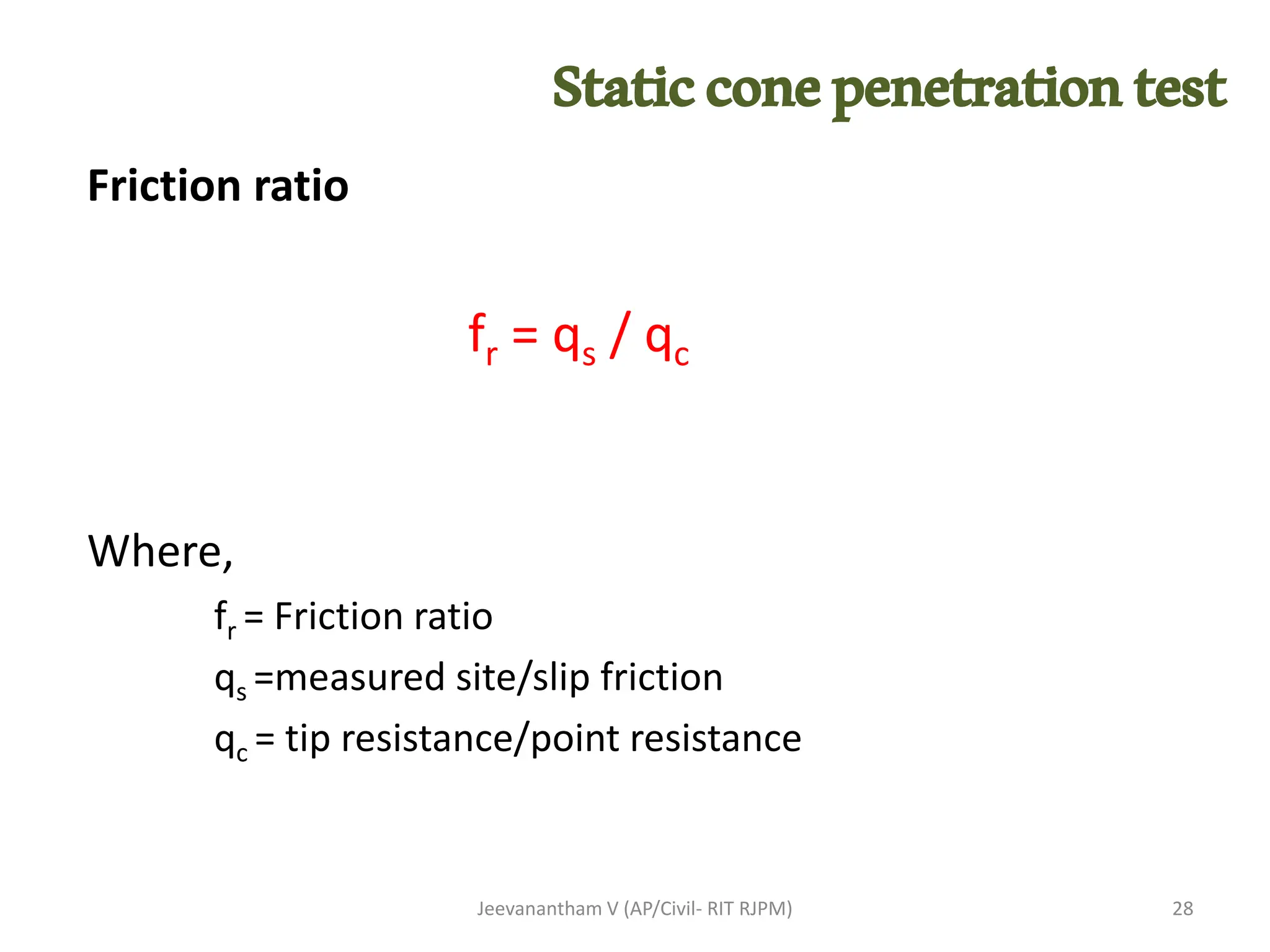 Static cone penetration test

Friction ratio

$f_r = q_s / q_c$

Where,

$f_r$ = Friction ratio

$q_s$ =measured site/slip friction

$q_c$ = tip resistance/point resistance

Jeevanantham V (AP/Civil- RIT RJPM)

28